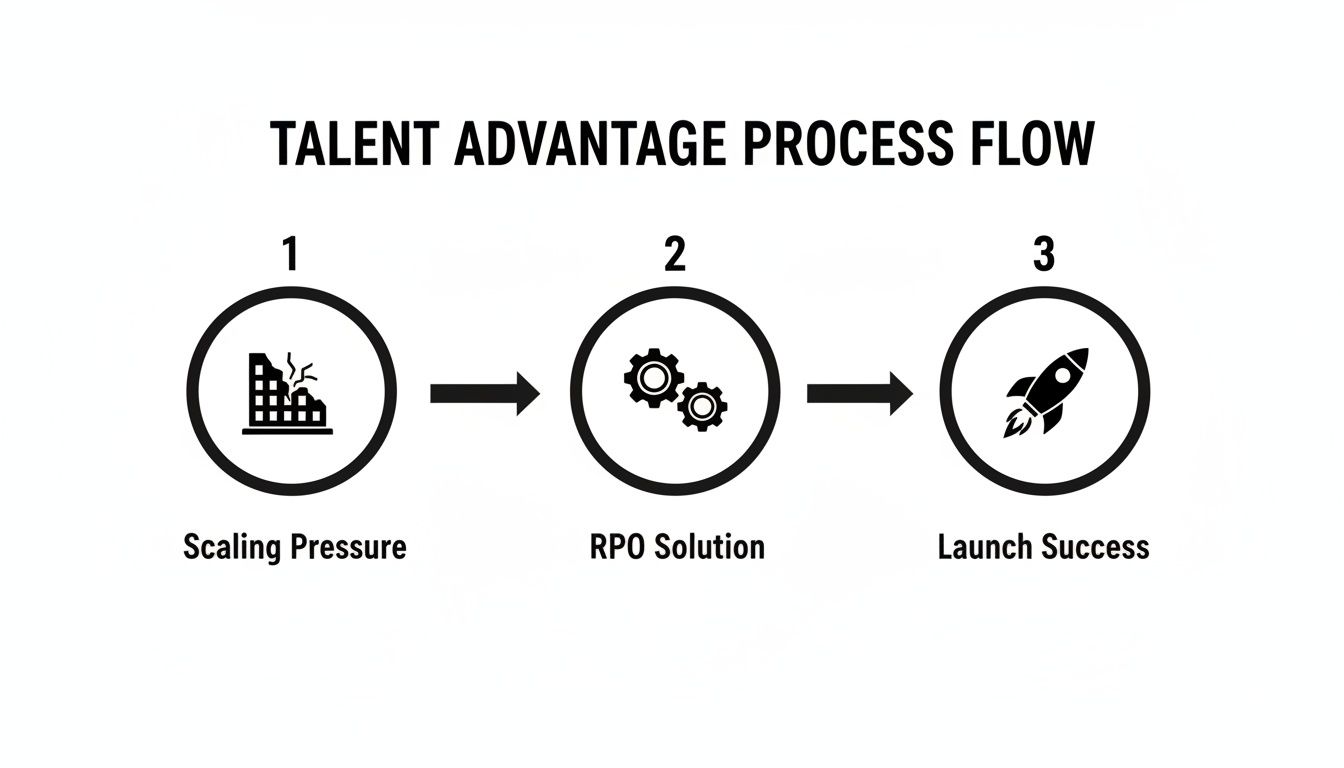 TALENT ADVANTAGE PROCESS FLOW

1

Scaling Pressure

2

RPO Solution

3

Launch Success